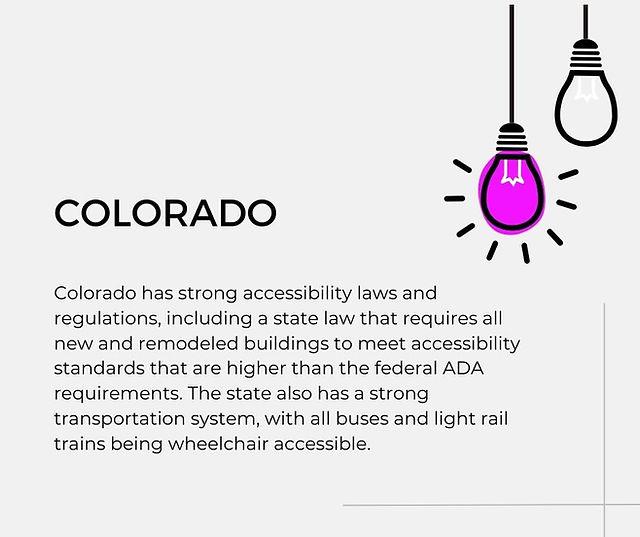 COLORADO

Colorado has strong accessibility laws and regulations, including a state law that requires all new and remodeled buildings to meet accessibility standards that are higher than the federal ADA requirements. The state also has a strong transportation system, with all buses and light rail trains being wheelchair accessible.